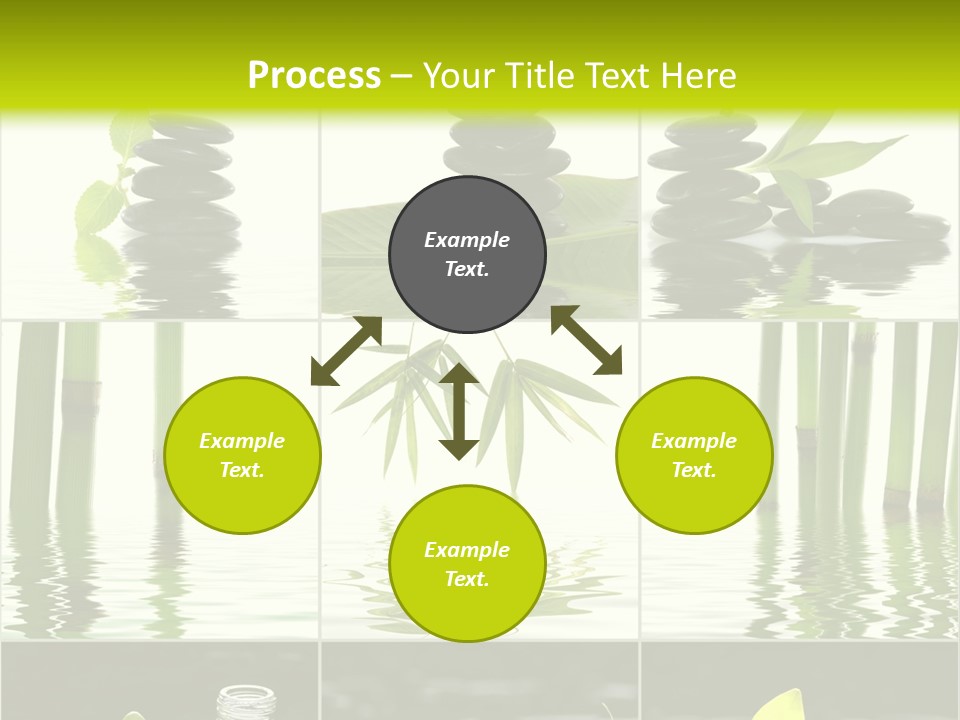 Process – Your Title Text Here

Example Text.

Example Text.

Example Text.

Example Text.